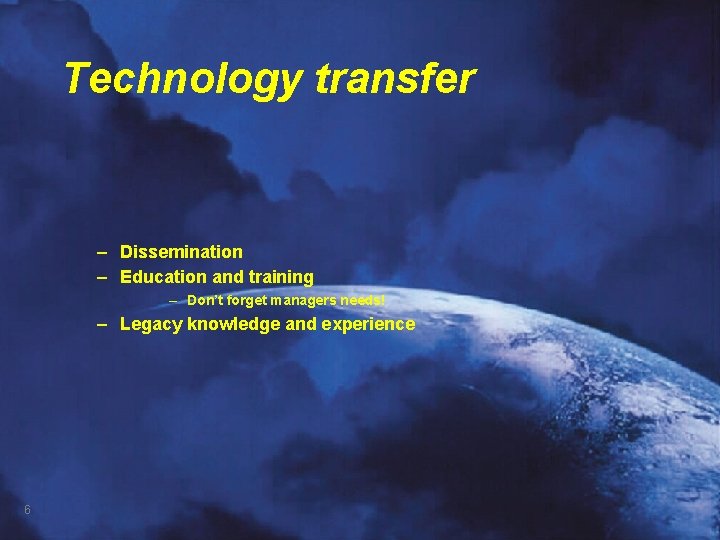 Technology transfer

– Dissemination
– Education and training
  – Don't forget managers needs!
– Legacy knowledge and experience

6